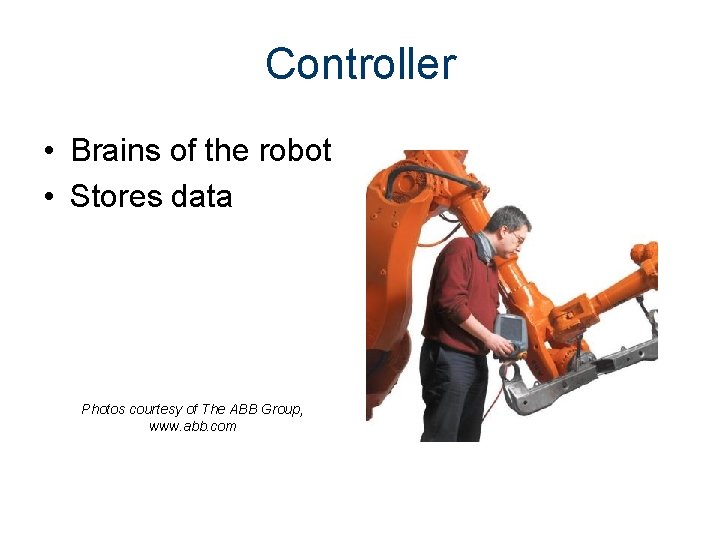 Controller

• Brains of the robot
• Stores data

Photos courtesy of The ABB Group, www.abb.com